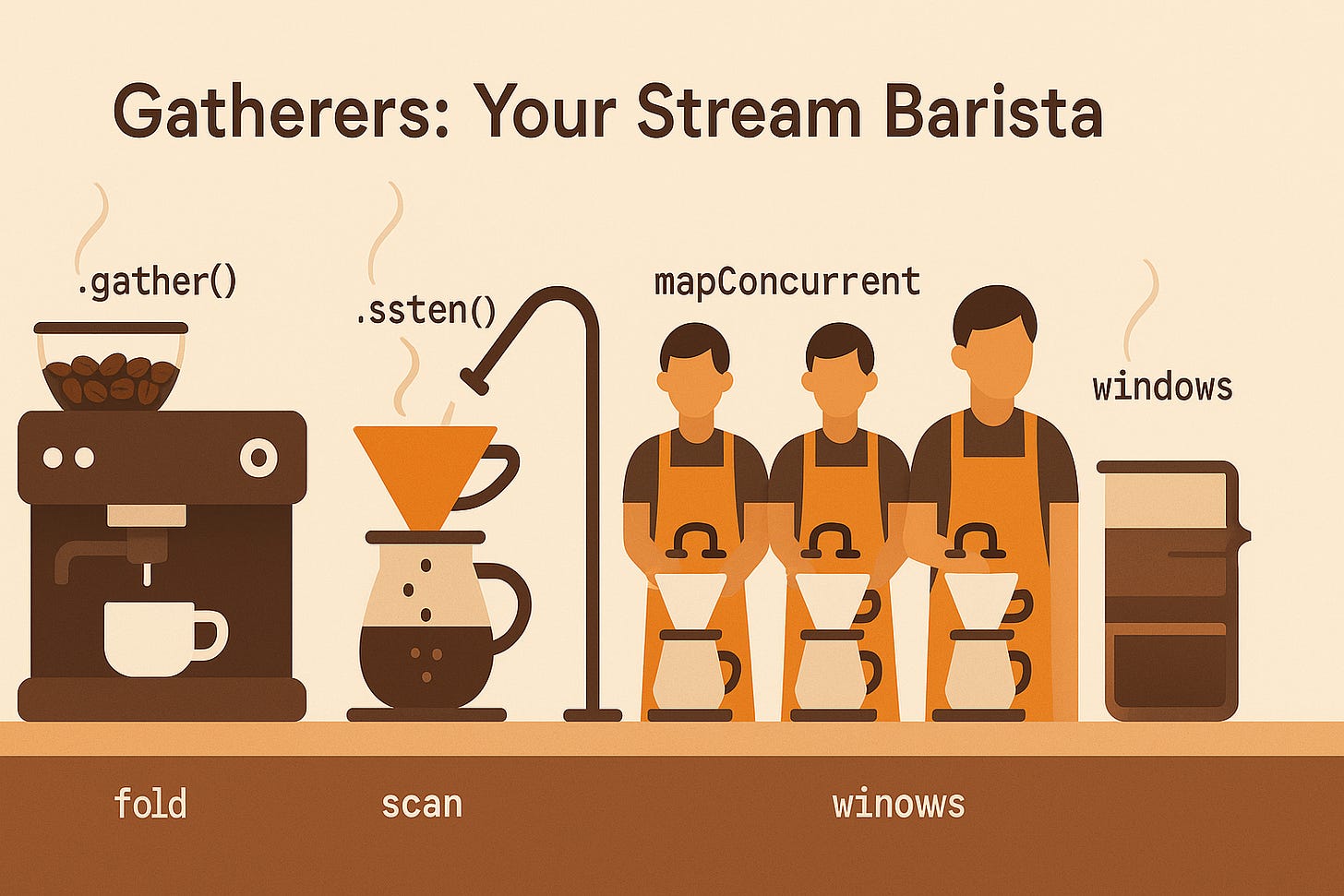 Gatherers: Your Stream Barista

.gather()

.ssten()

mapConcurrent

windows

fold

scan

winows